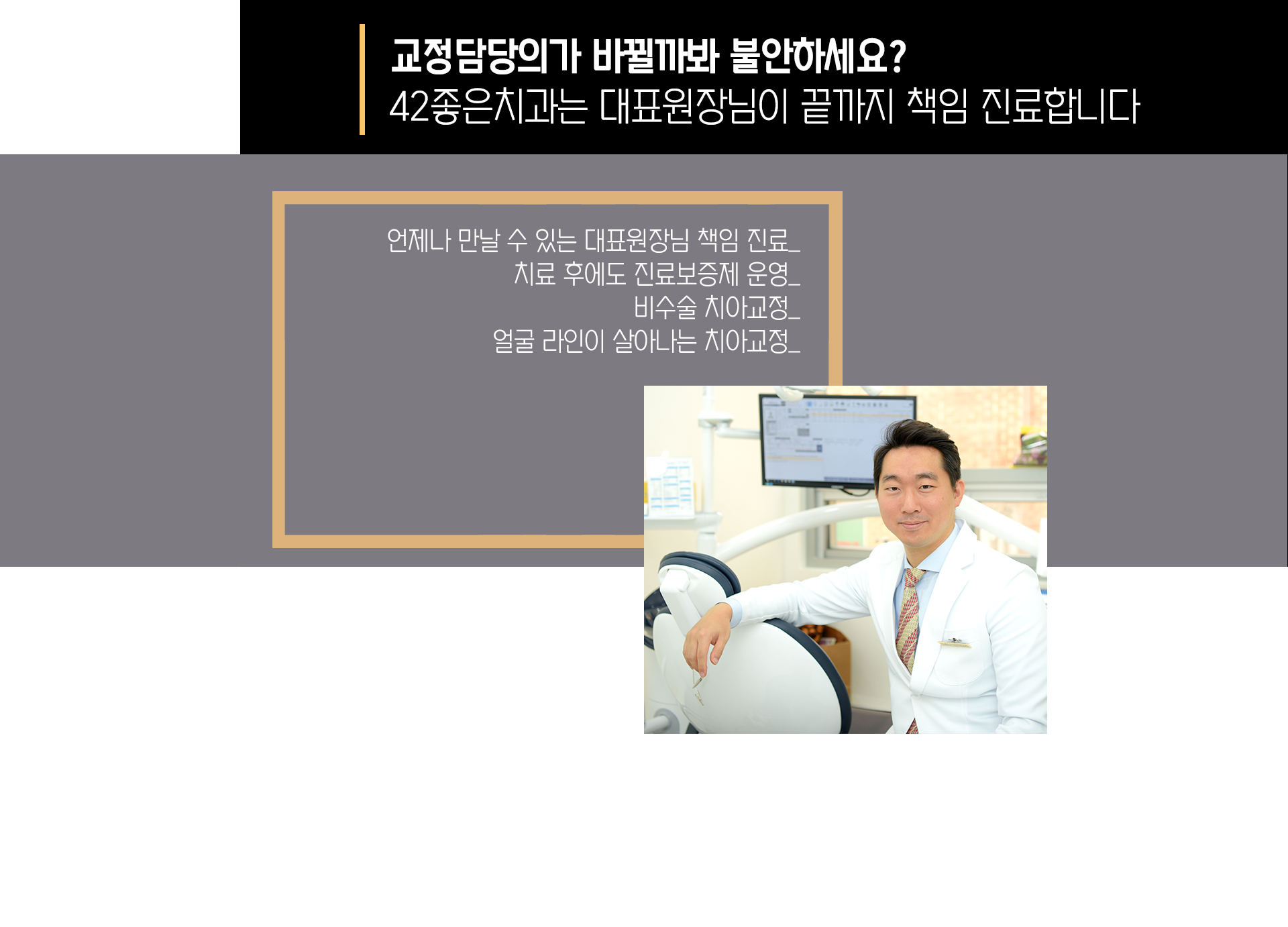 교정담당의가 바뀔까봐 불안하세요?
42좋은치과는 대표원장님이 끝까지 책임 진료합니다

언제나 만날 수 있는 대표원장님 책임 진료_
치료 후에도 진료보증제 운영_
비수술 치아교정_
얼굴 라인이 살아나는 치아교정_